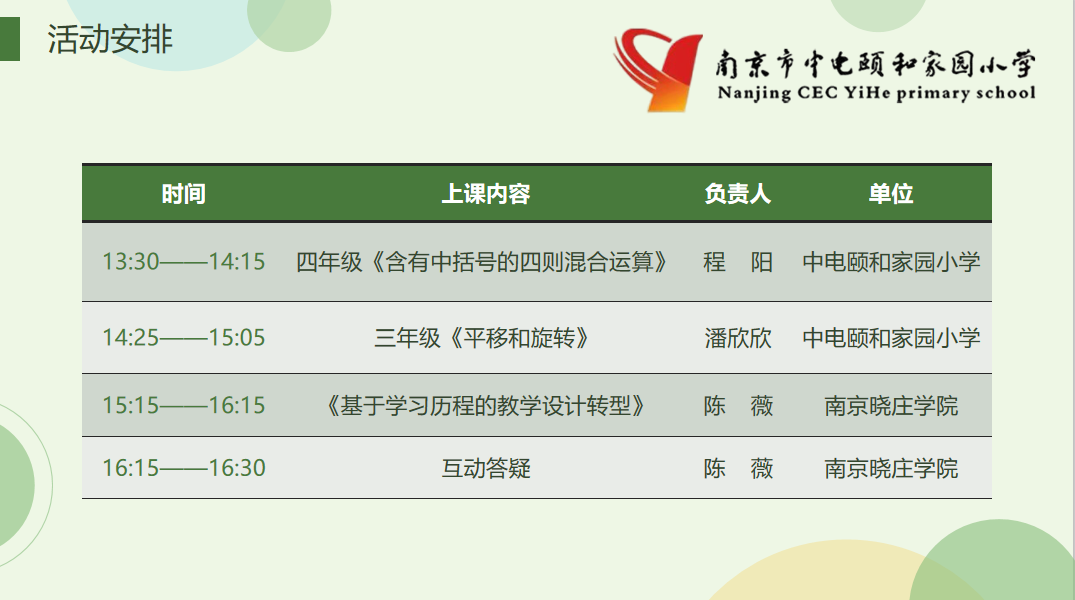 活动安排

南京市中电颐和家园小学
Nanjing CEC YiHe primary school

| 时间 | 上课内容 | 负责人 | 单位 |
|---|---|---|---|
| 13:30——14:15 | 四年级《含有中括号的四则混合运算》 | 程 阳 | 中电颐和家园小学 |
| 14:25——15:05 | 三年级《平移和旋转》 | 潘欣欣 | 中电颐和家园小学 |
| 15:15——16:15 | 《基于学习历程的教学设计转型》 | 陈 薇 | 南京晓庄学院 |
| 16:15——16:30 | 互动答疑 | 陈 薇 | 南京晓庄学院 |